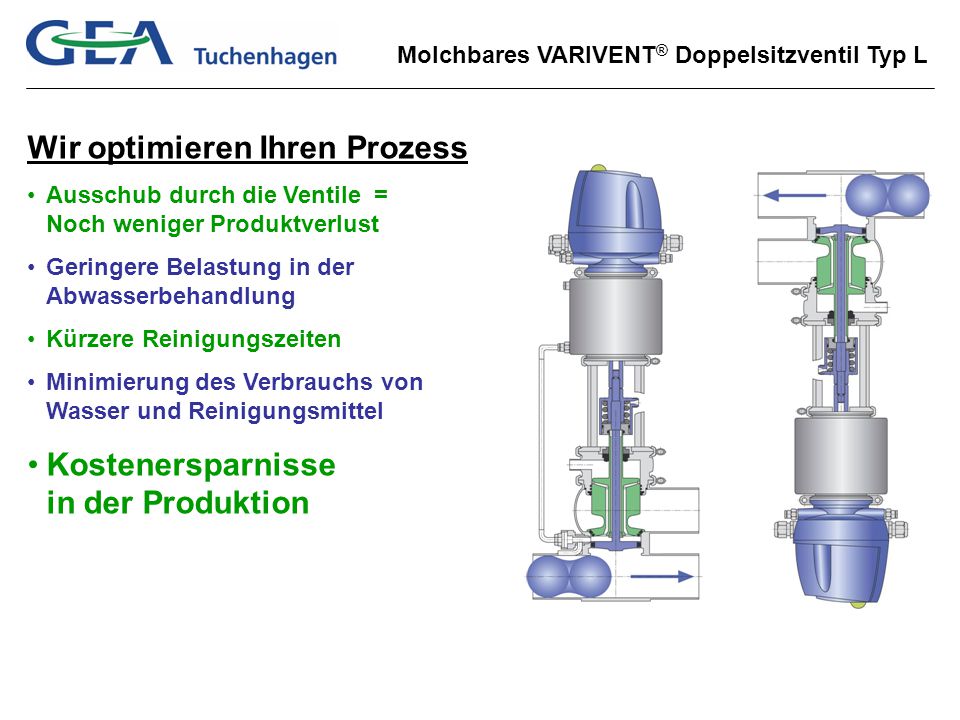 GEA Tuchenhagen

Molchbares VARIVENT® Doppelsitzventil Typ L

Wir optimieren Ihren Prozess

• Ausschub durch die Ventile = Noch weniger Produktverlust

• Geringere Belastung in der Abwasserbehandlung

• Kürzere Reinigungszeiten

• Minimierung des Verbrauchs von Wasser und Reinigungsmittel

• Kostenersparnisse in der Produktion